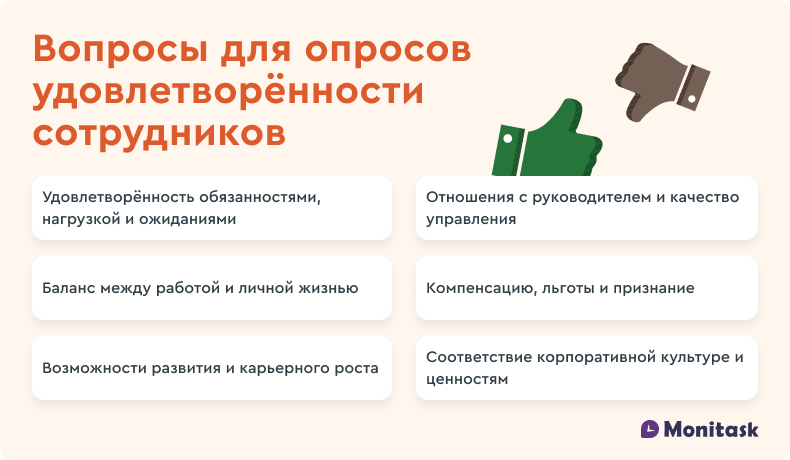 Вопросы для опросов удовлетворённости сотрудников

Удовлетворённость обязанностями, нагрузкой и ожиданиями

Баланс между работой и личной жизнью

Возможности развития и карьерного роста

Отношения с руководителем и качество управления

Компенсацию, льготы и признание

Соответствие корпоративной культуре и ценностям

Monitask